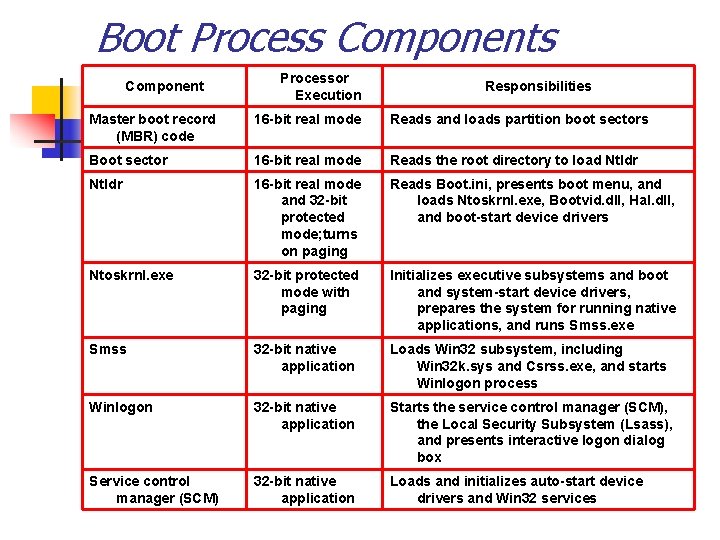 Boot Process Components

| Component | Processor Execution | Responsibilities |
|---|---|---|
| Master boot record (MBR) code | 16-bit real mode | Reads and loads partition boot sectors |
| Boot sector | 16-bit real mode | Reads the root directory to load Ntldr |
| Ntldr | 16-bit real mode and 32-bit protected mode;turns on paging | Reads Boot.ini, presents boot menu, and loads Ntoskrnl.exe, Bootvid.dll, Hal.dll, and boot-start device drivers |
| Ntoskrnl.exe | 32-bit protected mode with paging | Initializes executive subsystems and boot and system-start device drivers, prepares the system for running native applications, and runs Smss.exe |
| Smss | 32-bit native application | Loads Win32 subsystem, including Win32k.sys and Csrss.exe, and starts Winlogon process |
| Winlogon | 32-bit native application | Starts the service control manager (SCM), the Local Security Subsystem (Lsass), and presents interactive logon dialog box |
| Service control manager (SCM) | 32-bit native application | Loads and initializes auto-start device drivers and Win32 services |